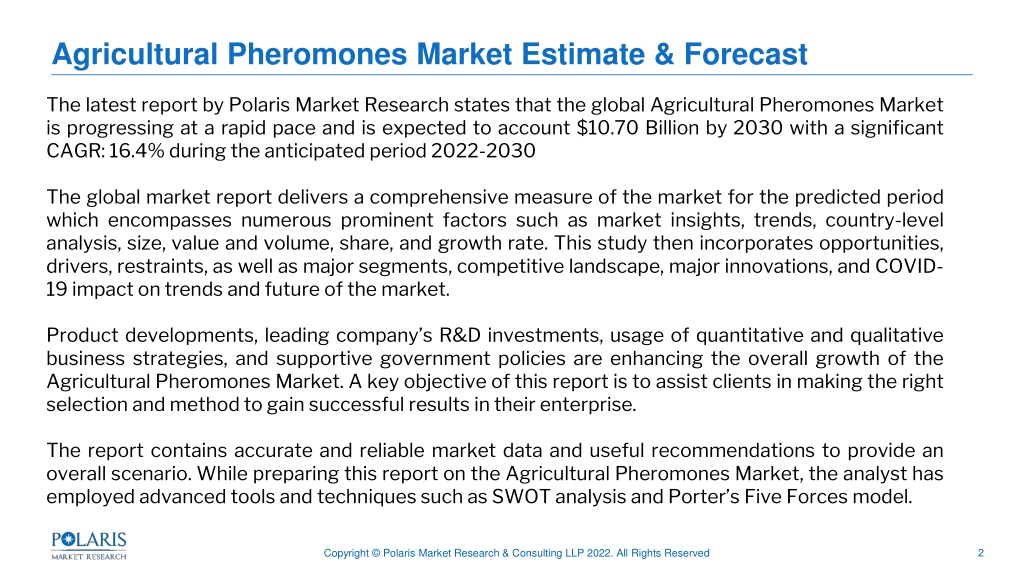 Agricultural Pheromones Market Estimate & Forecast

The latest report by Polaris Market Research states that the global Agricultural Pheromones Market is progressing at a rapid pace and is expected to account $10.70 Billion by 2030 with a significant CAGR: 16.4% during the anticipated period 2022-2030

The global market report delivers a comprehensive measure of the market for the predicted period which encompasses numerous prominent factors such as market insights, trends, country-level analysis, size, value and volume, share, and growth rate. This study then incorporates opportunities, drivers, restraints, as well as major segments, competitive landscape, major innovations, and COVID-19 impact on trends and future of the market.

Product developments, leading company's R&D investments, usage of quantitative and qualitative business strategies, and supportive government policies are enhancing the overall growth of the Agricultural Pheromones Market. A key objective of this report is to assist clients in making the right selection and method to gain successful results in their enterprise.

The report contains accurate and reliable market data and useful recommendations to provide an overall scenario. While preparing this report on the Agricultural Pheromones Market, the analyst has employed advanced tools and techniques such as SWOT analysis and Porter's Five Forces model.

POLARIS
MARKET RESEARCH

Copyright © Polaris Market Research & Consulting LLP 2022. All Rights Reserved

2